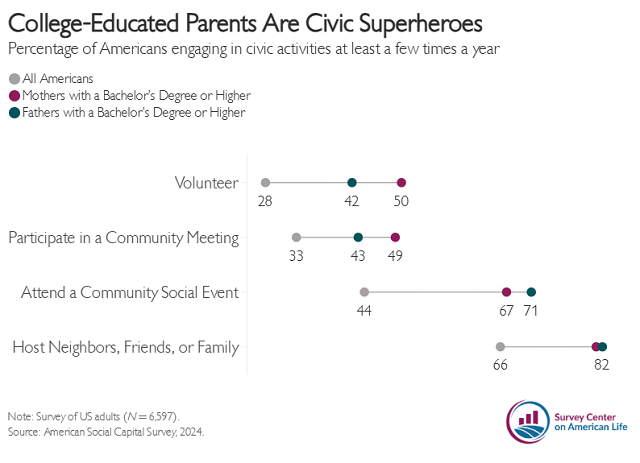 College-Educated Parents Are Civic Superheroes
Percentage of Americans engaging in civic activities at least a few times a year

All Americans
Mothers with a Bachelor's Degree or Higher
Fathers with a Bachelor's Degree or Higher

Volunteer
28
42
50

Participate in a Community Meeting
33
43
49

Attend a Community Social Event
44
67
71

Host Neighbors, Friends, or Family
66
82

Note: Survey of US adults ($N = 6,597$).
Source: American Social Capital Survey, 2024.

Survey Center on American Life